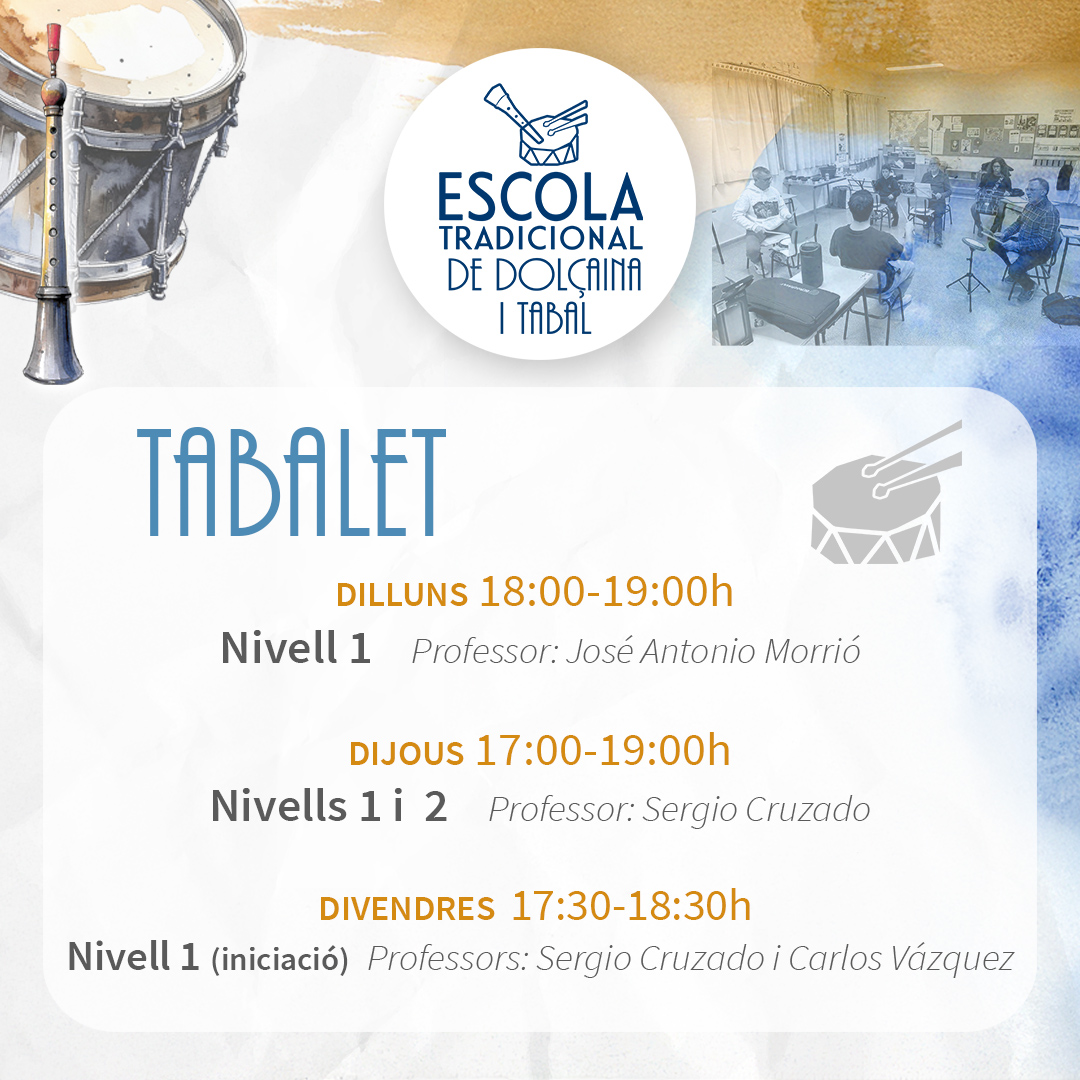 ESCOLA
TRADICIONAL
DE DOLÇAINA
I TABAL

TABALET

DILLUNS 18:00-19:00h
Nivell 1 Professor: José Antonio Morrió

DIJOUS 17:00-19:00h
Nivells 1 i 2 Professor: Sergio Cruzado

DIVENDRES 17:30-18:30h
Nivell 1 (iniciació) Professors: Sergio Cruzado i Carlos Vázquez